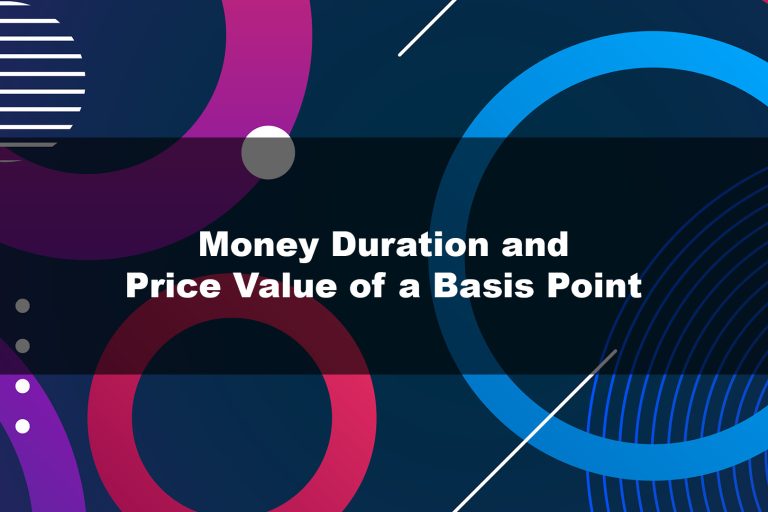 Money Duration and
Price Value of a Basis Point